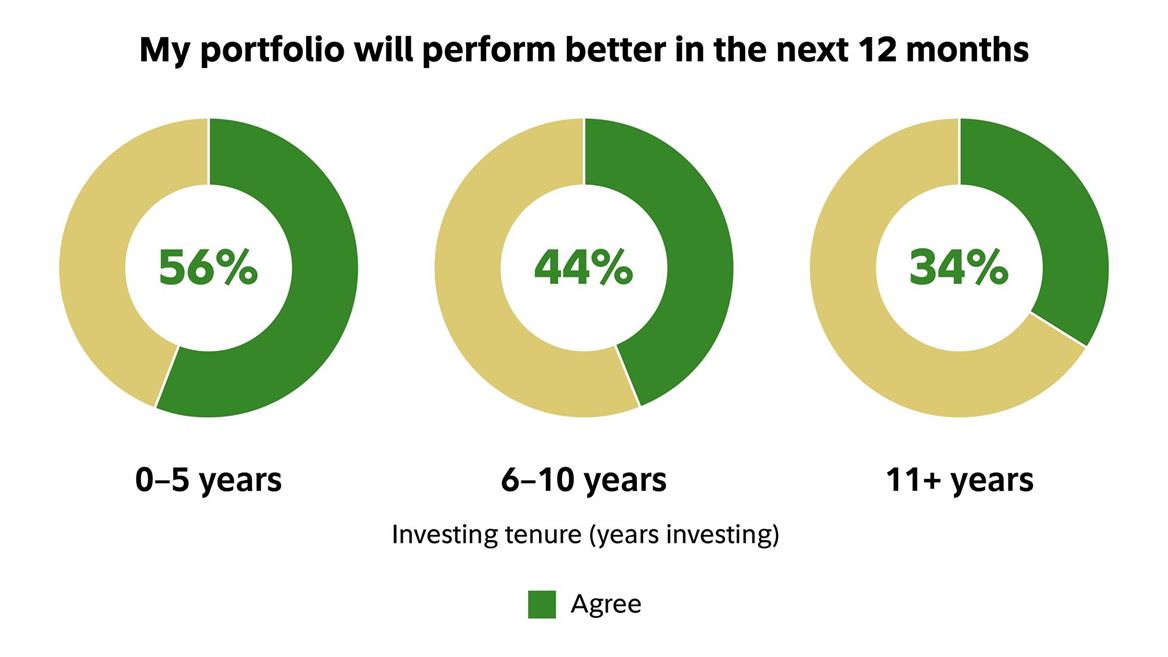 My portfolio will perform better in the next 12 months

56%

44%

34%

0–5 years

6–10 years

11+ years

Investing tenure (years investing)

Agree